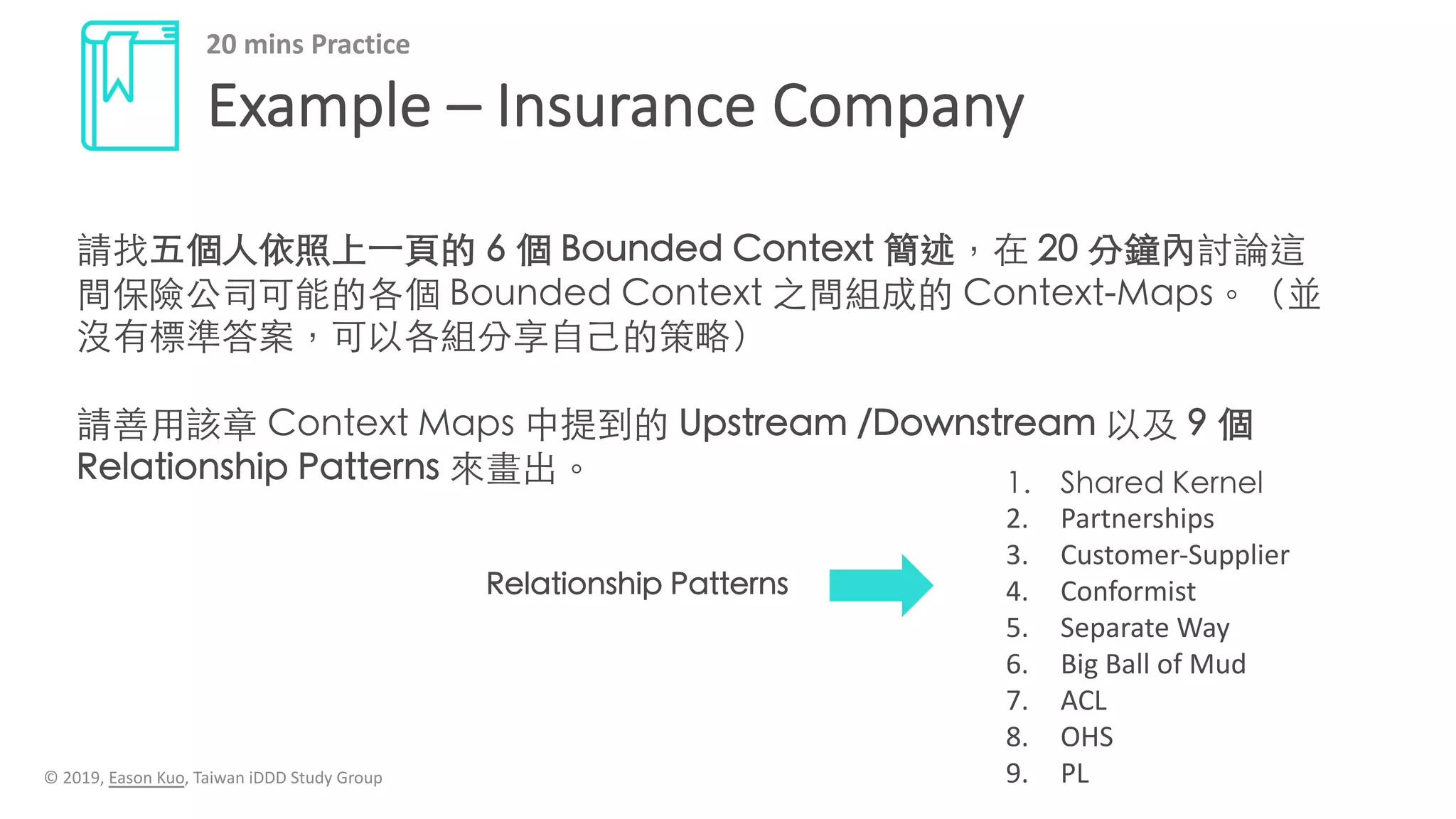 20 mins Practice

Example – Insurance Company

請找五個人依照上一頁的 6 個 Bounded Context 簡述，在 20 分鐘內討論這間保險公司可能的各個 Bounded Context 之間組成的 Context-Maps。（並沒有標準答案，可以各組分享自己的策略）

請善用該章 Context Maps 中提到的 Upstream /Downstream 以及 9 個 Relationship Patterns 來畫出。

Relationship Patterns

1. Shared Kernel
2. Partnerships
3. Customer-Supplier
4. Conformist
5. Separate Way
6. Big Ball of Mud
7. ACL
8. OHS
9. PL

© 2019, Eason Kuo, Taiwan iDDD Study Group